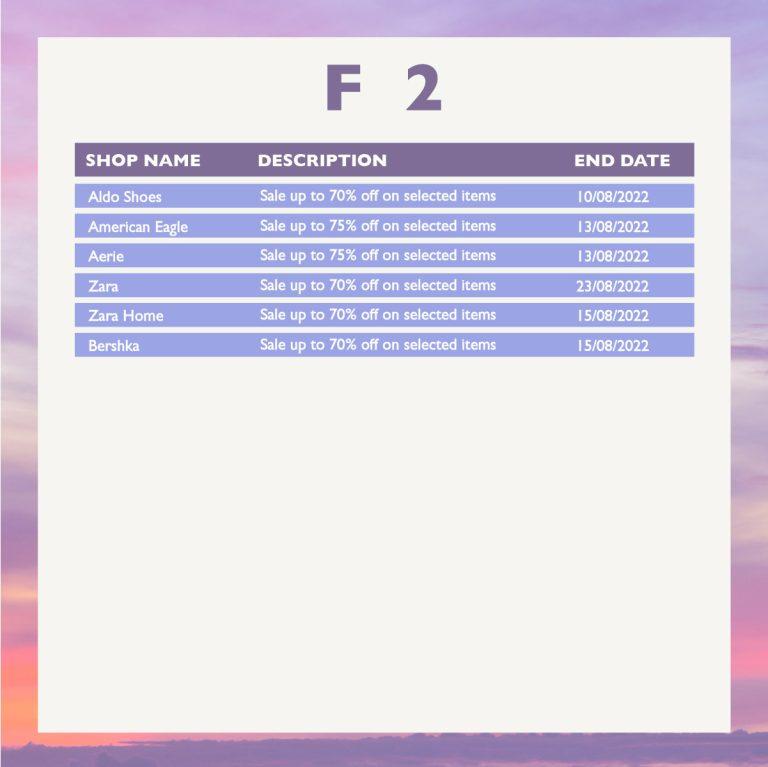 F 2

| SHOP NAME | DESCRIPTION | END DATE |
|---|---|---|
| Aldo Shoes | Sale up to 70% off on selected items | 10/08/2022 |
| American Eagle | Sale up to 75% off on selected items | 13/08/2022 |
| Aerie | Sale up to 75% off on selected items | 13/08/2022 |
| Zara | Sale up to 70% off on selected items | 23/08/2022 |
| Zara Home | Sale up to 70% off on selected items | 15/08/2022 |
| Bershka | Sale up to 70% off on selected items | 15/08/2022 |